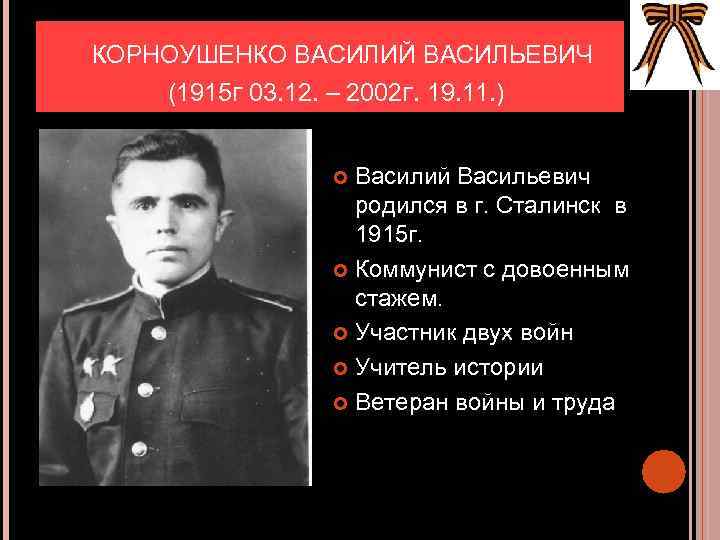 КОРНОУШЕНКО ВАСИЛИЙ ВАСИЛЬЕВИЧ
(1915г 03.12. – 2002г. 19.11.)

Василий Васильевич родился в г. Сталинск в 1915г.

Коммунист с довоенным стажем.

Участник двух войн

Учитель истории

Ветеран войны и труда